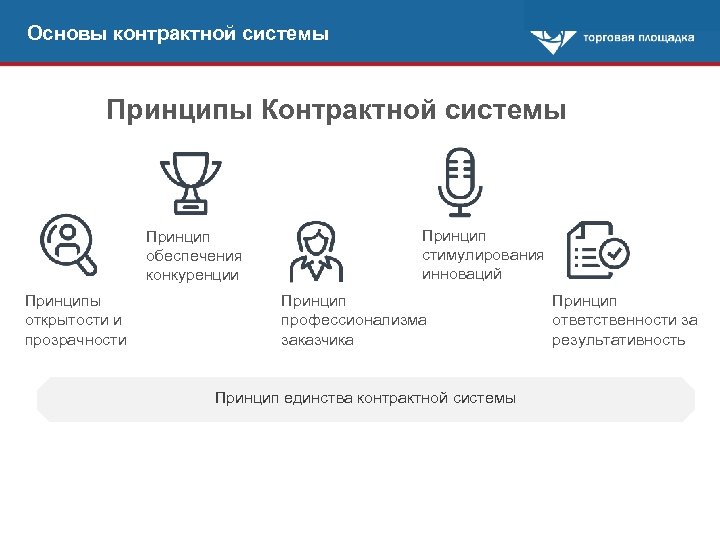 Основы контрактной системы

торговая площадка

Принципы Контрактной системы

Принципы открытости и прозрачности

Принцип обеспечения конкуренции

Принцип профессионализма заказчика

Принцип стимулирования инноваций

Принцип ответственности за результативность

Принцип единства контрактной системы